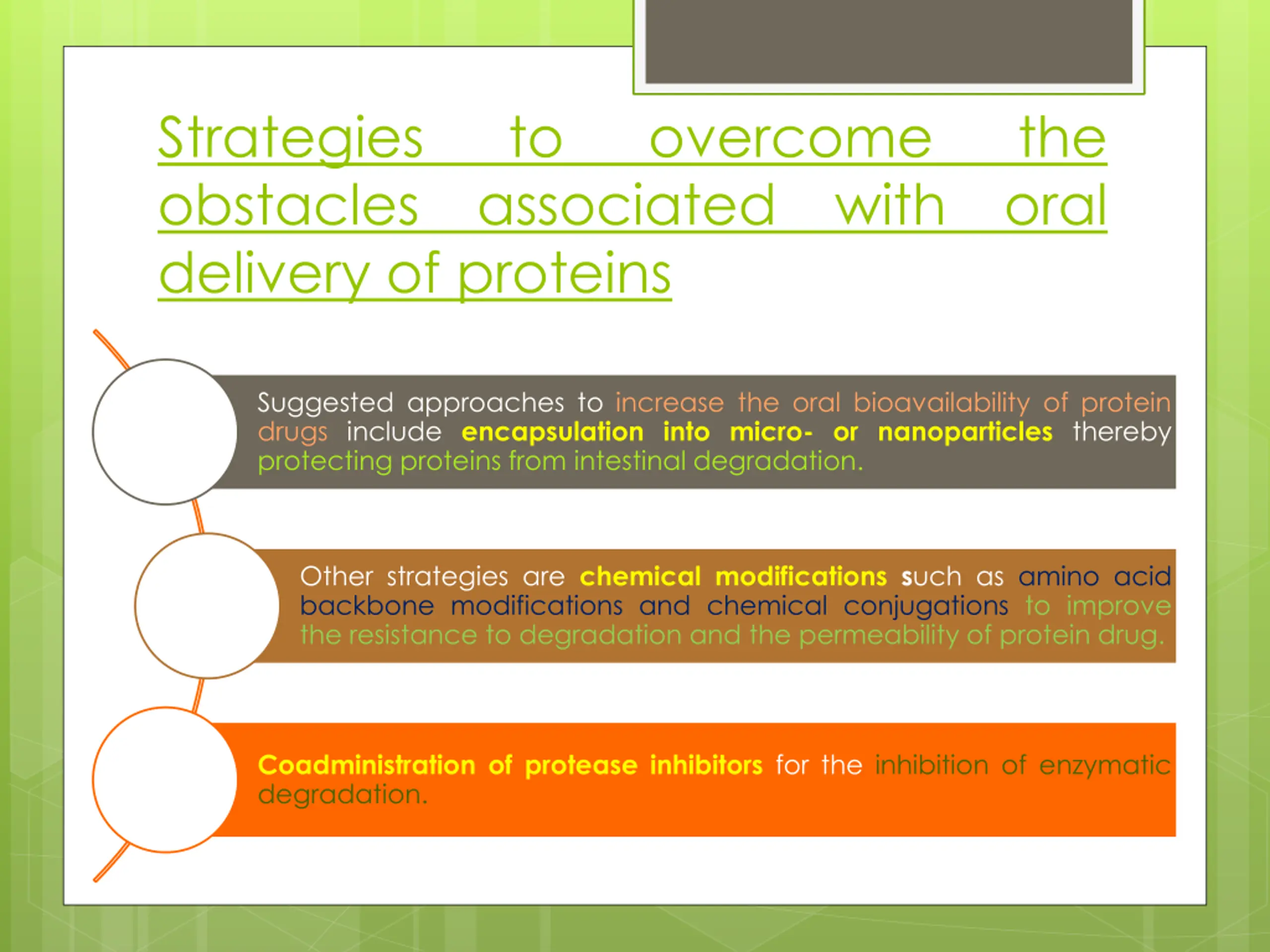 Strategies to overcome the obstacles associated with oral delivery of proteins

Suggested approaches to increase the oral bioavailability of protein drugs include encapsulation into micro- or nanoparticles thereby protecting proteins from intestinal degradation.

Other strategies are chemical modifications such as amino acid backbone modifications and chemical conjugations to improve the resistance to degradation and the permeability of protein drug.

Coadministration of protease inhibitors for the inhibition of enzymatic degradation.